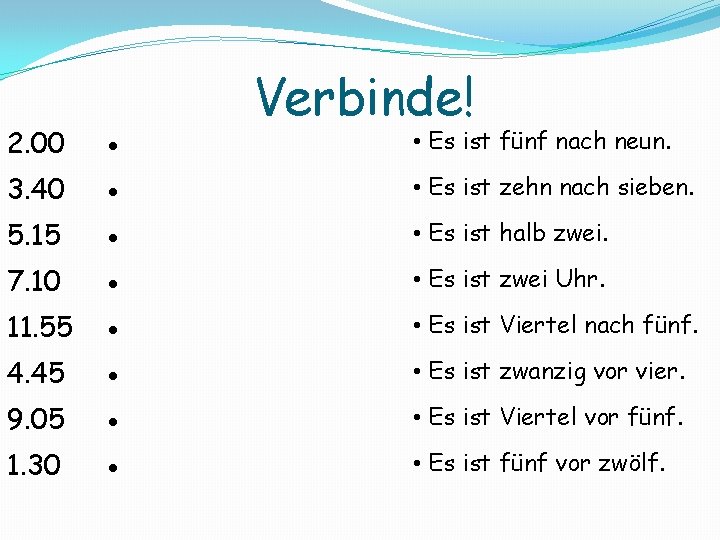 Verbinde!

2.00 •
3.40 •
5.15 •
7.10 •
11.55 •
4.45 •
9.05 •
1.30 •

• Es ist fünf nach neun.
• Es ist zehn nach sieben.
• Es ist halb zwei.
• Es ist zwei Uhr.
• Es ist Viertel nach fünf.
• Es ist zwanzig vor vier.
• Es ist Viertel vor fünf.
• Es ist fünf vor zwölf.